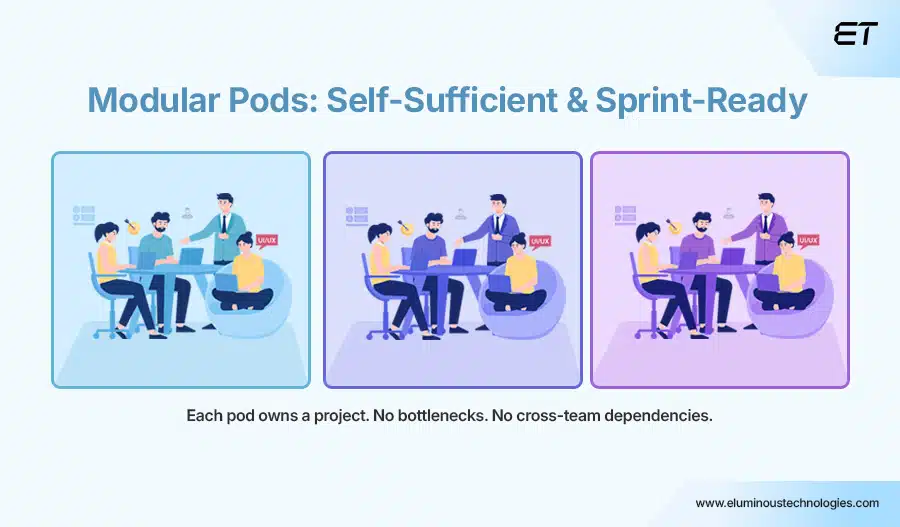 ET

Modular Pods: Self-Sufficient & Sprint-Ready

UI/UX

UI/UX

UI/UX

Each pod owns a project. No bottlenecks. No cross-team dependencies.

www.eluminoustechnologies.com